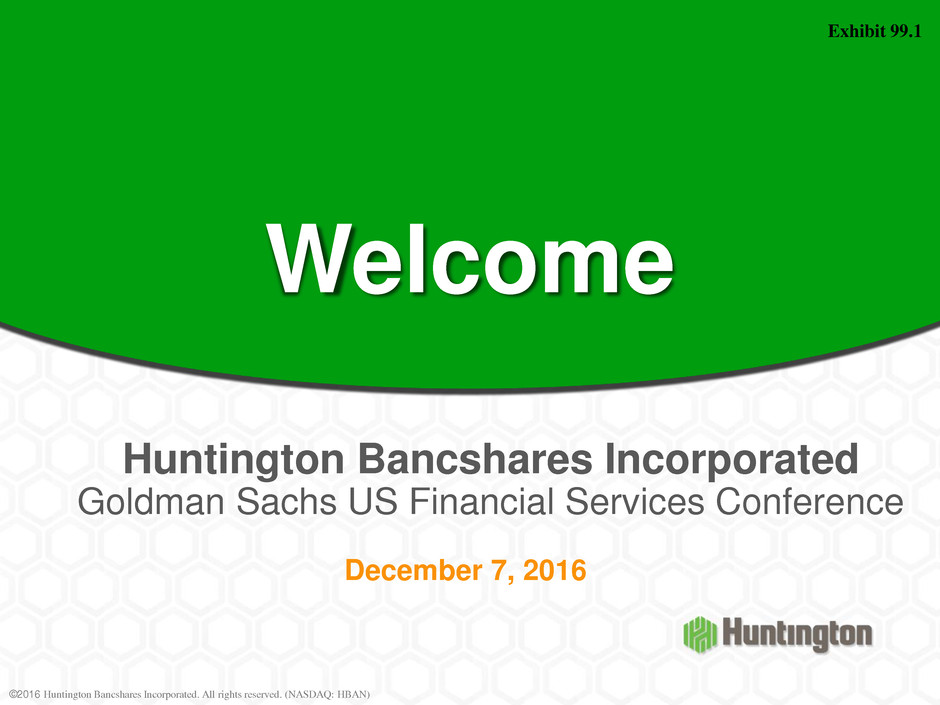 Exhibit 99.1

Welcome

Huntington Bancshares Incorporated
Goldman Sachs US Financial Services Conference

December 7, 2016

Huntington

©2016 Huntington Bancshares Incorporated. All rights reserved. (NASDAQ: HBAN)